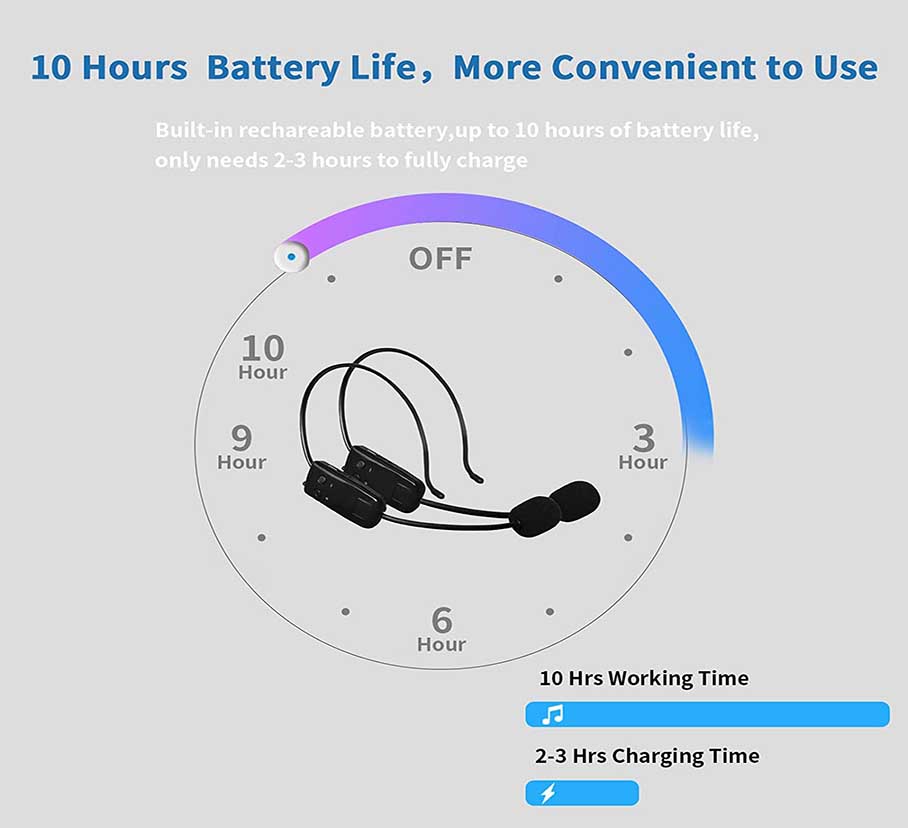 10 Hours Battery Life，More Convenient to Use

Built-in rechareable battery,up to 10 hours of battery life, only needs 2-3 hours to fully charge

OFF

10 Hour

9 Hour

3 Hour

6 Hour

10 Hrs Working Time

2-3 Hrs Charging Time